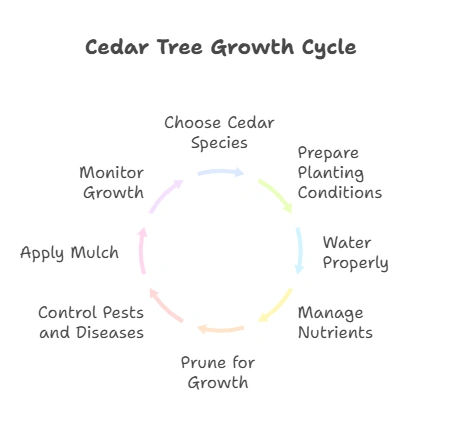 Cedar Tree Growth Cycle

Choose Cedar Species

Prepare Planting Conditions

Water Properly

Manage Nutrients

Prune for Growth

Control Pests and Diseases

Apply Mulch

Monitor Growth